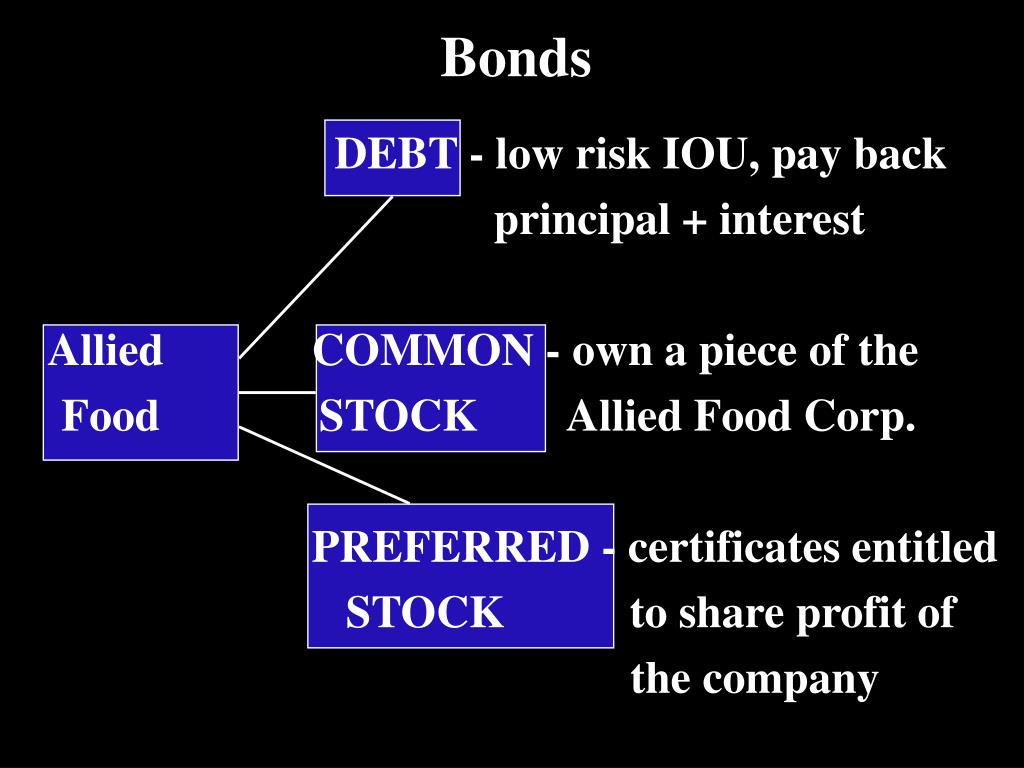 Bonds

DEBT - low risk IOU, pay back principal + interest

Allied Food

COMMON STOCK - own a piece of the Allied Food Corp.

PREFERRED STOCK - certificates entitled to share profit of the company